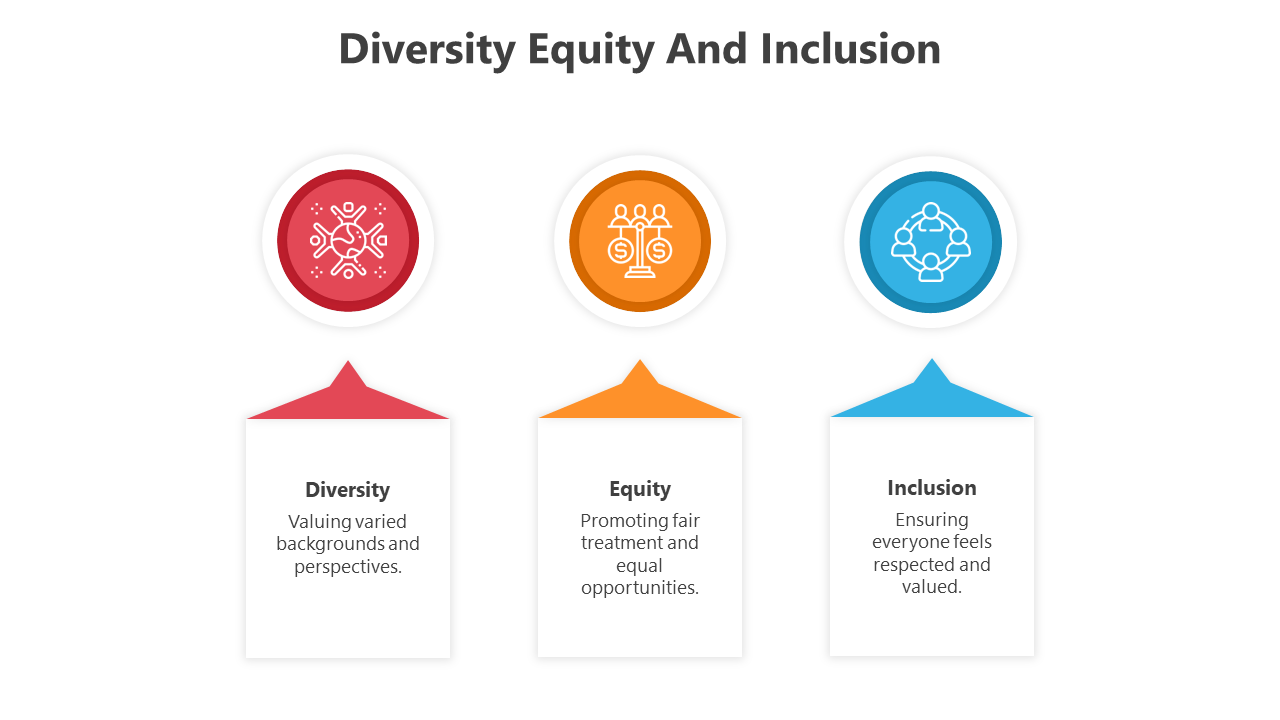 Diversity Equity And Inclusion

Diversity
Valuing varied backgrounds and perspectives.

Equity
Promoting fair treatment and equal opportunities.

Inclusion
Ensuring everyone feels respected and valued.